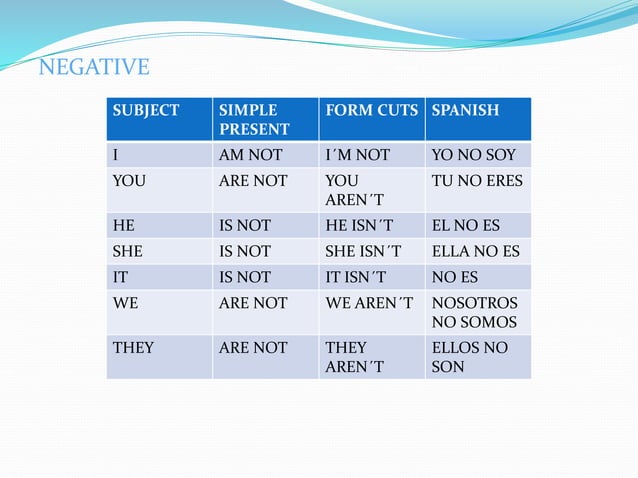 NEGATIVE

| SUBJECT | SIMPLE PRESENT | FORM CUTS | SPANISH |
|---|---|---|---|
| I | AM NOT | I´M NOT | YO NO SOY |
| YOU | ARE NOT | YOU AREN´T | TU NO ERES |
| HE | IS NOT | HE ISN´T | EL NO ES |
| SHE | IS NOT | SHE ISN´T | ELLA NO ES |
| IT | IS NOT | IT ISN´T | NO ES |
| WE | ARE NOT | WE AREN´T | NOSOTROS NO SOMOS |
| THEY | ARE NOT | THEY AREN´T | ELLOS NO SON |